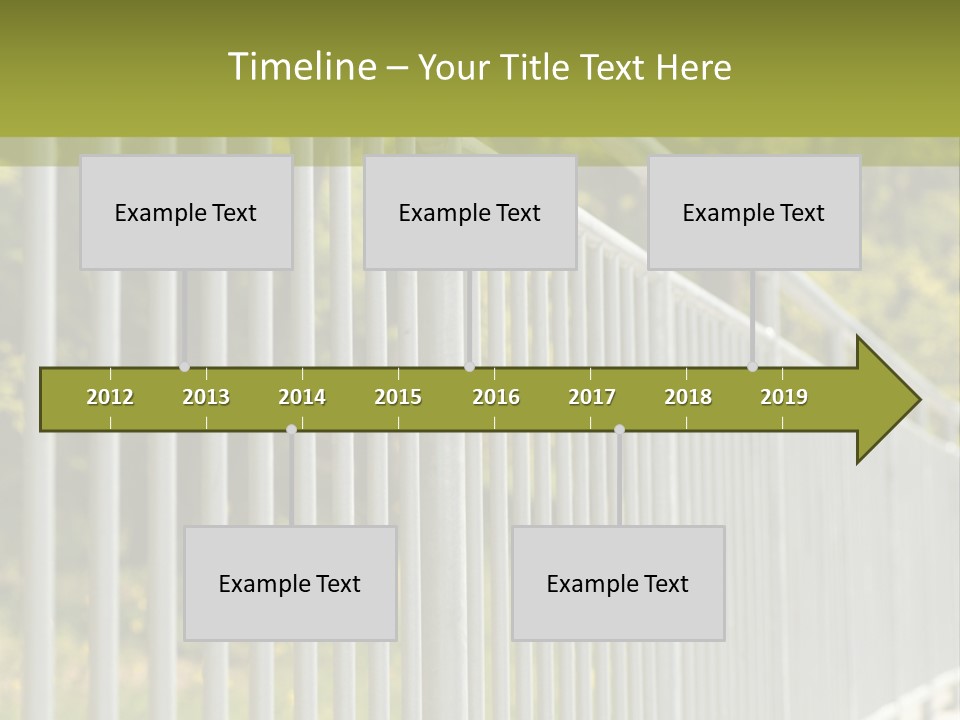 Timeline – Your Title Text Here

Example Text

Example Text

Example Text

2012 2013 2014 2015 2016 2017 2018 2019

Example Text

Example Text